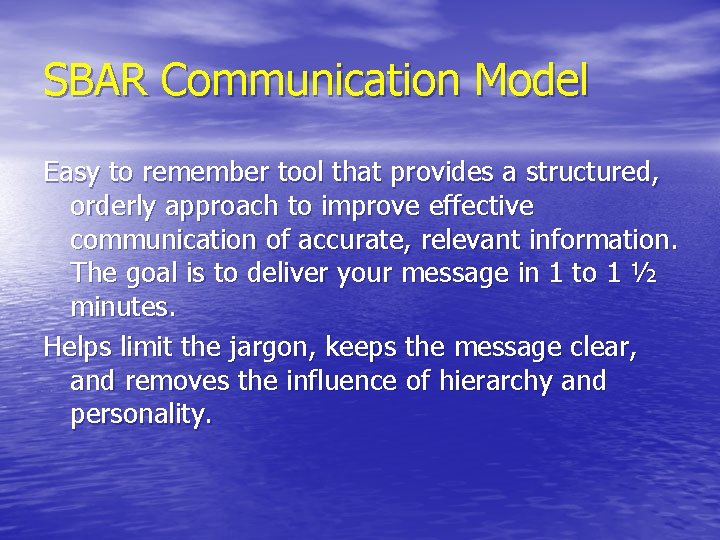 SBAR Communication Model

Easy to remember tool that provides a structured, orderly approach to improve effective communication of accurate, relevant information. The goal is to deliver your message in 1 to 1 ½ minutes.

Helps limit the jargon, keeps the message clear, and removes the influence of hierarchy and personality.